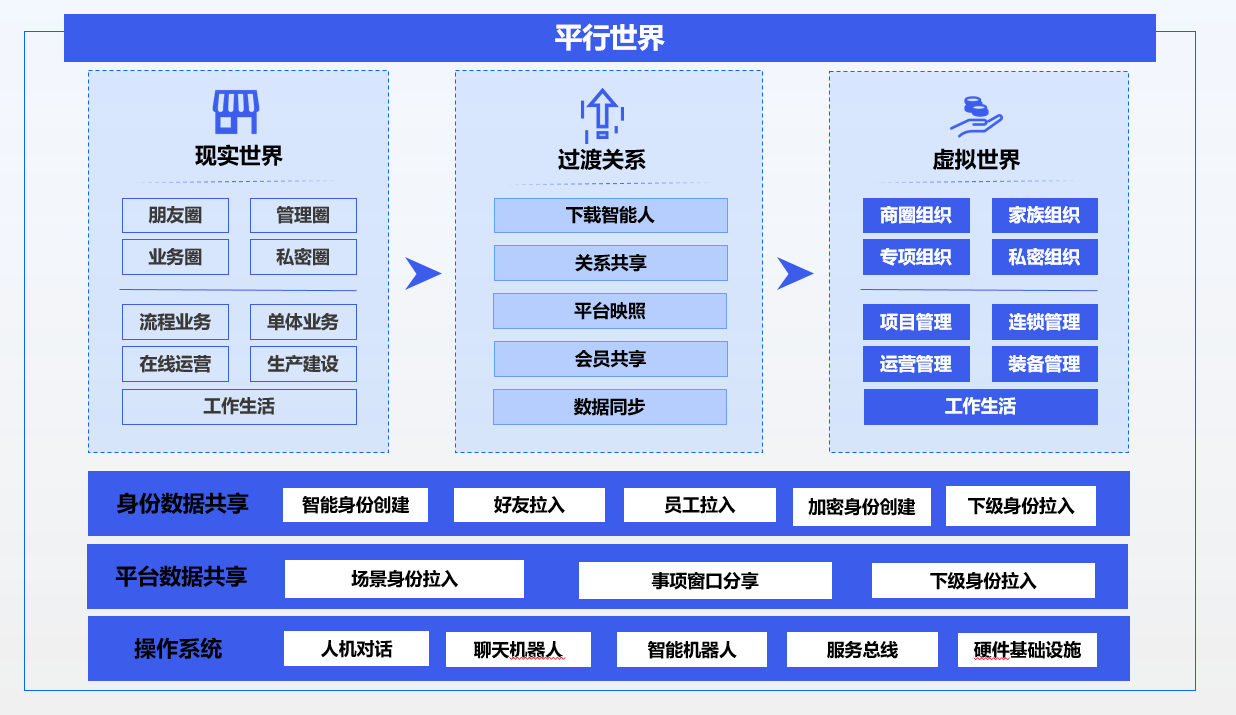 平行世界

现实世界

朋友圈
管理圈
业务圈
私密圈

流程业务
单体业务
在线运营
生产建设
工作生活

过渡关系

下载智能人
关系共享
平台映照
会员共享
数据同步

虚拟世界

商圈组织
家族组织
专项组织
私密组织

项目管理
连锁管理
运营管理
装备管理
工作生活

身份数据共享
智能身份创建
好友拉入
员工拉入
加密身份创建
下级身份拉入

平台数据共享
场景身份拉入
事项窗口分享
下级身份拉入

操作系统
人机对话
聊天机器人
智能机器人
服务总线
硬件基础设施